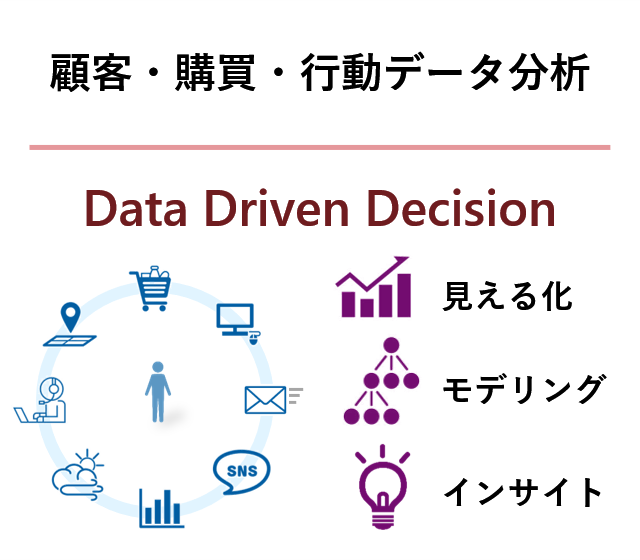 顧客・購買・行動データ分析

Data Driven Decision

SNS

見える化

モデリング

インサイト